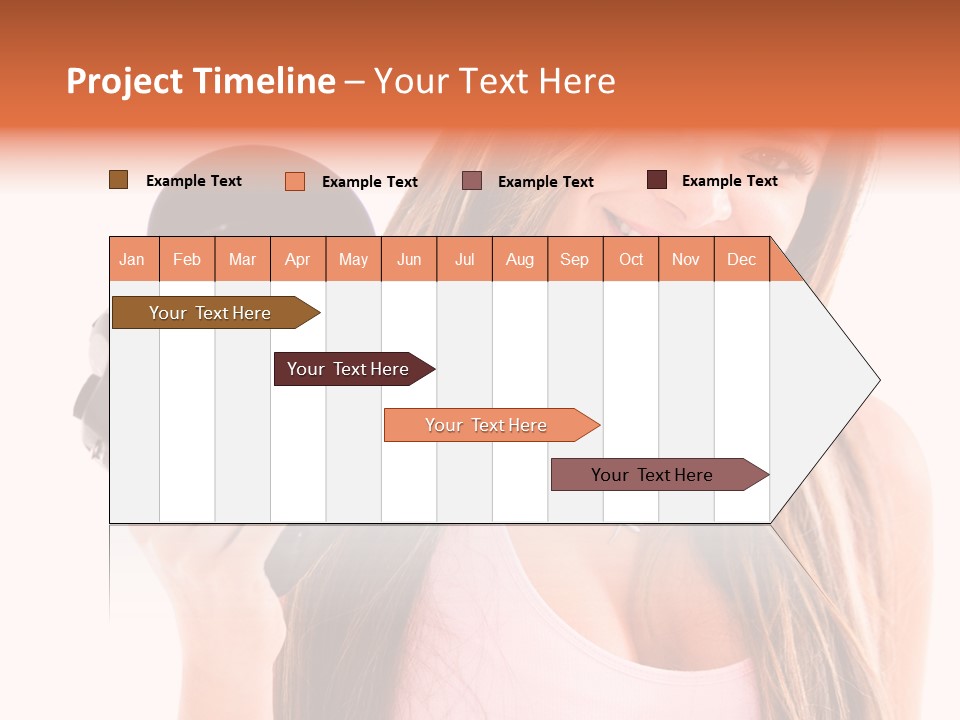 Project Timeline – Your Text Here

Example Text Example Text Example Text Example Text

| Jan | Feb | Mar | Apr | May | Jun | Jul | Aug | Sep | Oct | Nov | Dec |
|---|---|---|---|---|---|---|---|---|---|---|---|

Your Text Here

Your Text Here

Your Text Here

Your Text Here